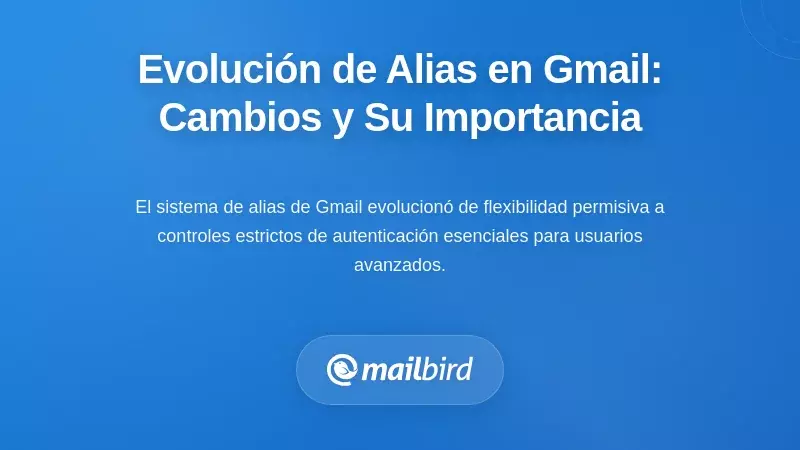 Evolución de Alias en Gmail: Cambios y Su Importancia

El sistema de alias de Gmail evolucionó de flexibilidad permisiva a controles estrictos de autenticación esenciales para usuarios avanzados.

mailbird